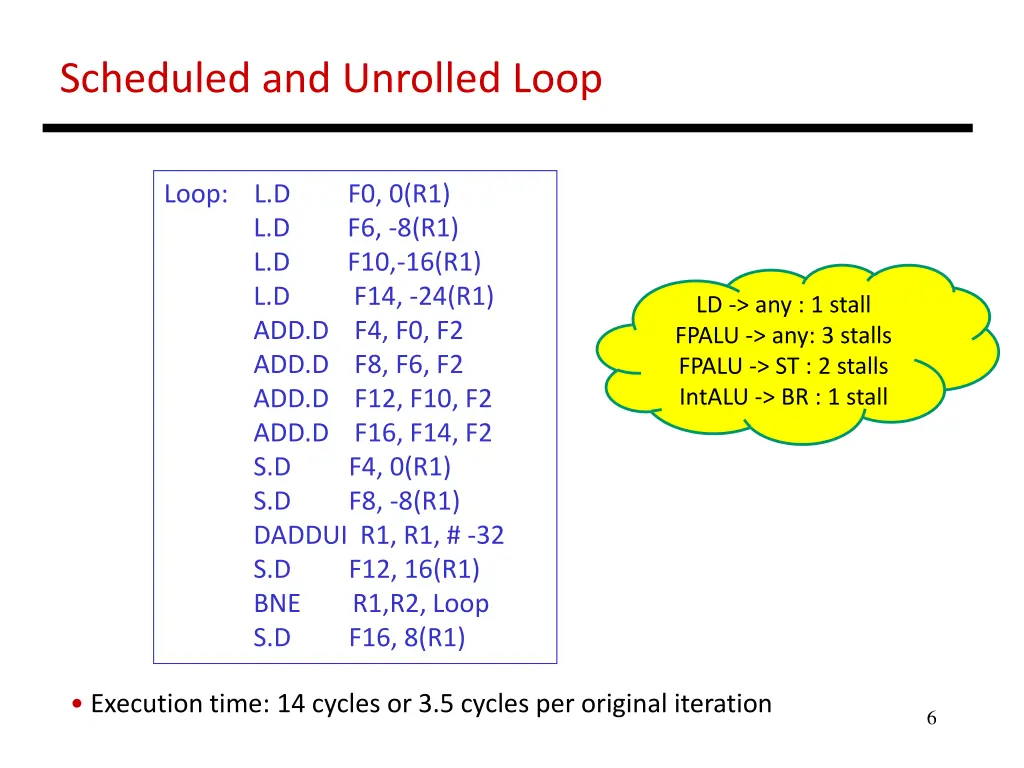 Scheduled and Unrolled Loop

Loop: L.D F0, 0(R1)
L.D F6, -8(R1)
L.D F10,-16(R1)
L.D F14, -24(R1)
ADD.D F4, F0, F2
ADD.D F8, F6, F2
ADD.D F12, F10, F2
ADD.D F16, F14, F2
S.D F4, 0(R1)
S.D F8, -8(R1)
DADDUI R1, R1, # -32
S.D F12, 16(R1)
BNE R1,R2, Loop
S.D F16, 8(R1)

LD -> any : 1 stall
FPALU -> any: 3 stalls
FPALU -> ST : 2 stalls
IntALU -> BR : 1 stall

• Execution time: 14 cycles or 3.5 cycles per original iteration

6